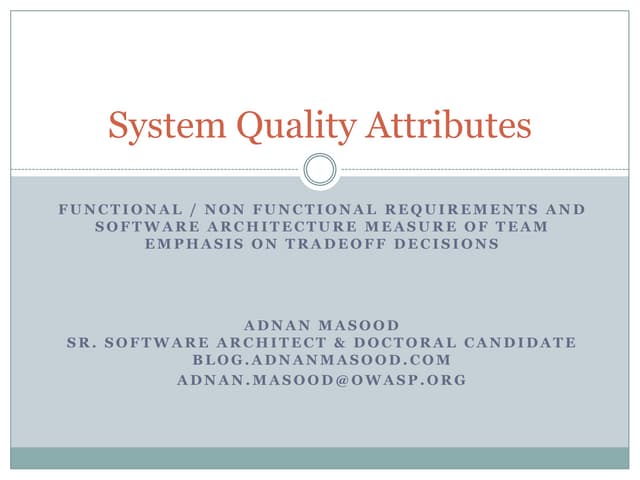 System Quality Attributes

FUNCTIONAL / NON FUNCTIONAL REQUIREMENTS AND SOFTWARE ARCHITECTURE MEASURE OF TEAM EMPHASIS ON TRADEOFF DECISIONS

ADNAN MASOOD
SR. SOFTWARE ARCHITECT & DOCTORAL CANDIDATE
BLOG.ADNANMASOOD.COM
ADNAN.MASOOD@OWASP.ORG